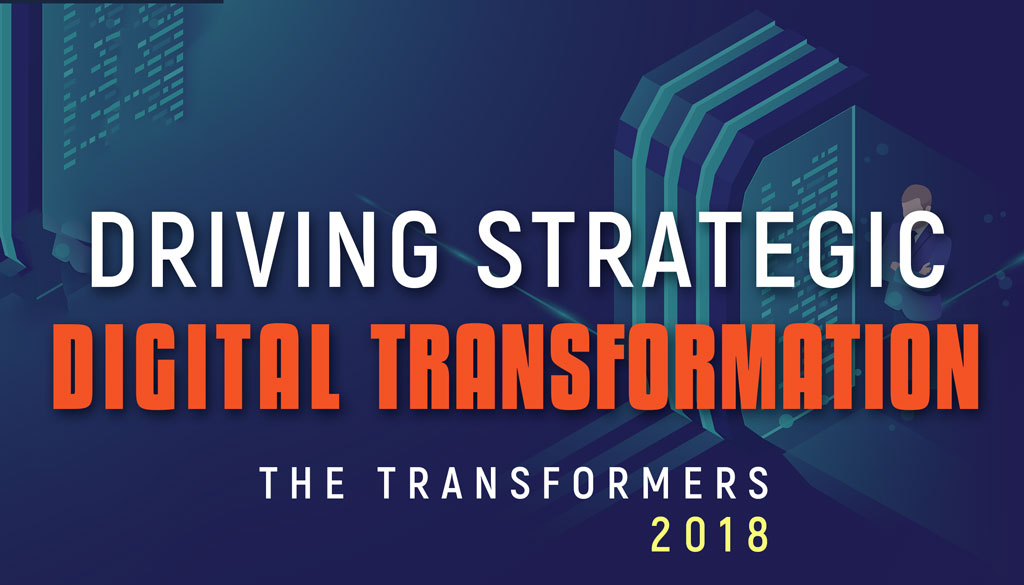 DRIVING STRATEGIC
DIGITAL TRANSFORMATION

THE TRANSFORMERS
2018